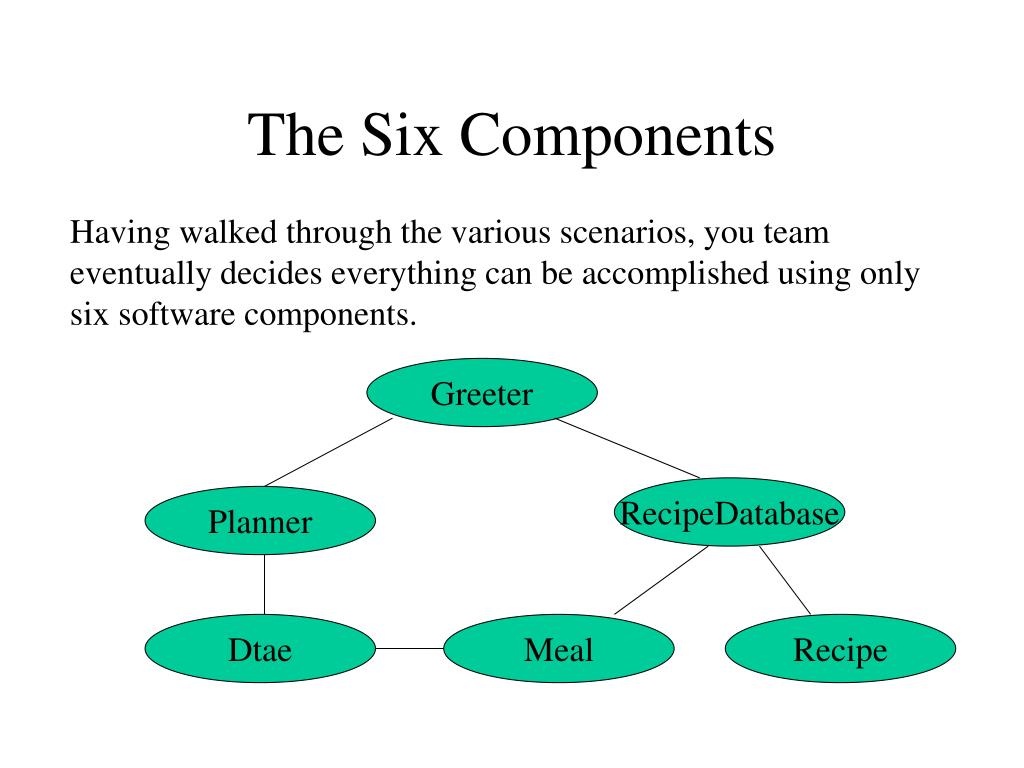 The Six Components

Having walked through the various scenarios, you team eventually decides everything can be accomplished using only six software components.

Greeter

Planner

RecipeDatabase

Dtae

Meal

Recipe